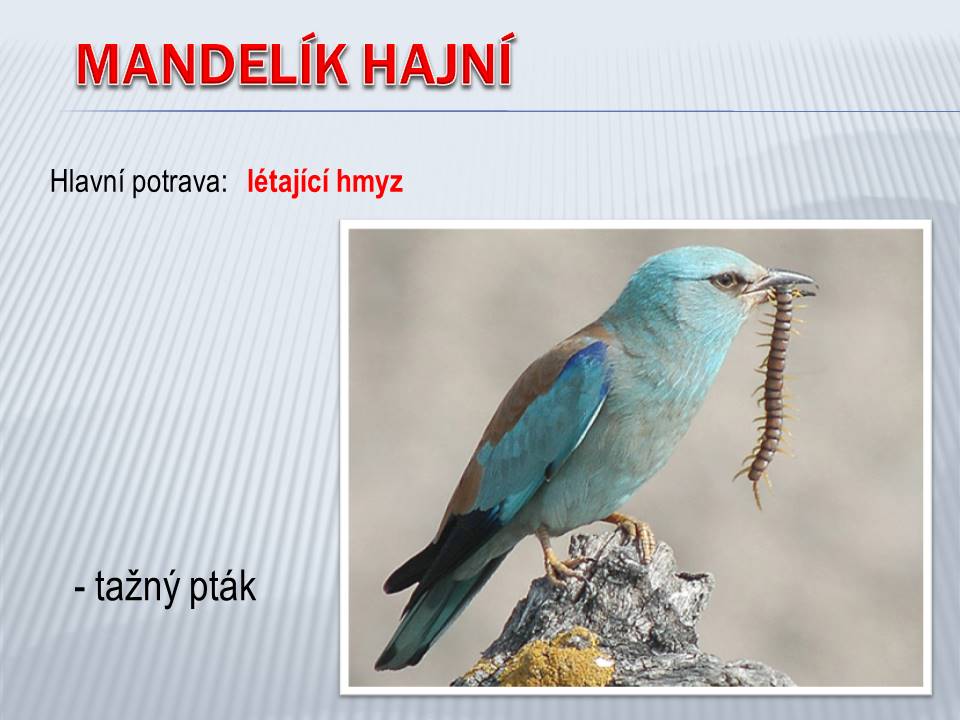 MANDELÍK HAJNÍ

Hlavní potrava: létající hmyz

- tažný pták